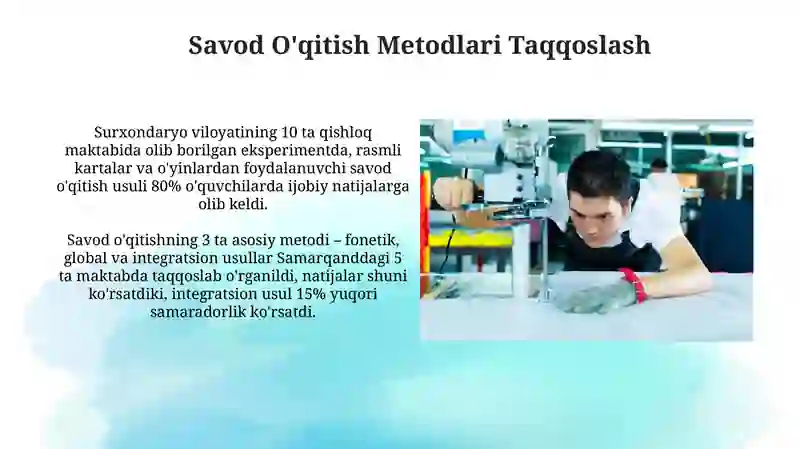 Savod O'qitish Metodlari Taqqoslash

Surxondaryo viloyatining 10 ta qishloq maktabida olib borilgan eksperimentda, rasmli kartalar va o'yinlardan foydalanuvchi savod o'qitish usuli 80% o'quvchilarda ijobiy natijalarga olib keldi.

Savod o'qitishning 3 ta asosiy metodi – fonetik, global va integratsion usullar Samarqanddagi 5 ta maktabda taqqoslab o'rganildi, natijalar shuni ko'rsatdiki, integratsion usul 15% yuqori samaradorlik ko'rsatdi.